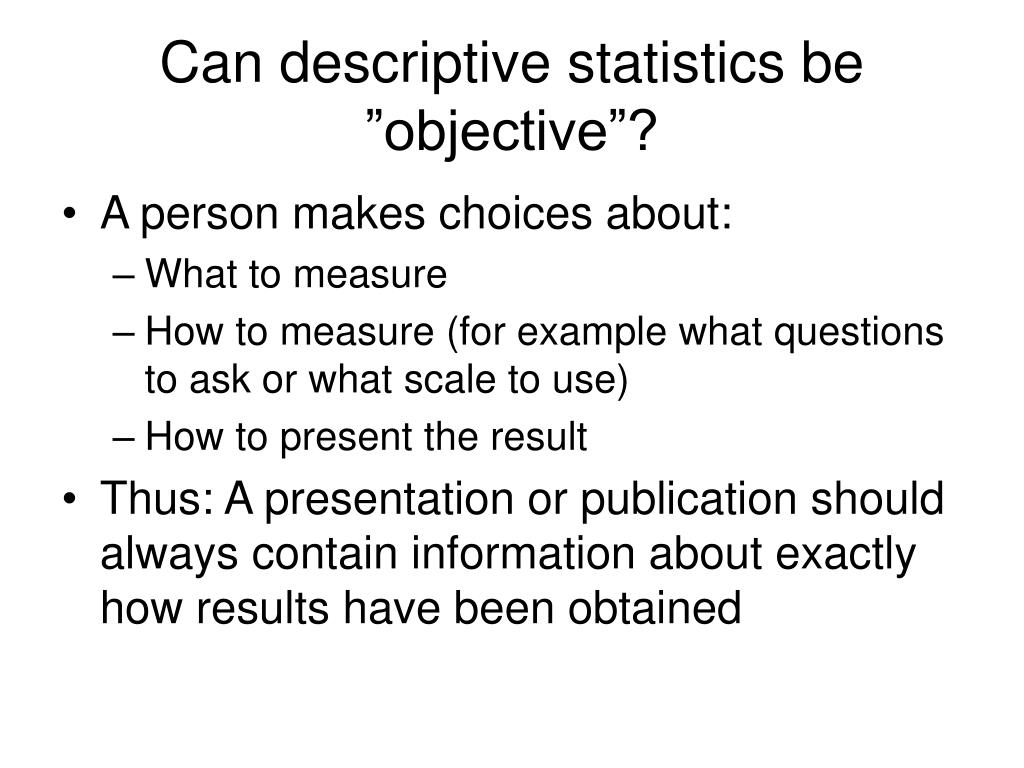 Can descriptive statistics be ”objective”?

• A person makes choices about:
– What to measure
– How to measure (for example what questions to ask or what scale to use)
– How to present the result
• Thus: A presentation or publication should always contain information about exactly how results have been obtained